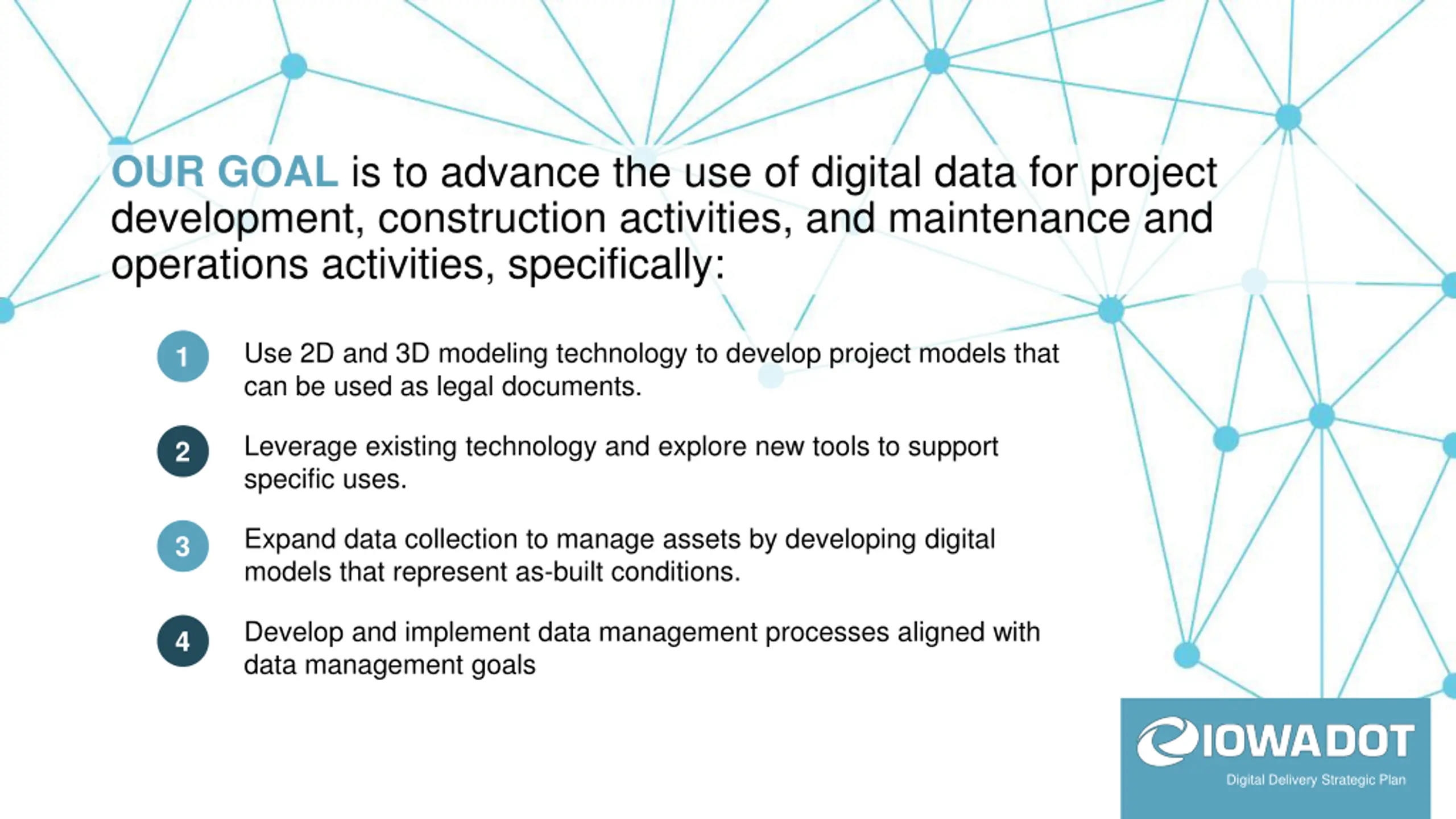 OUR GOAL is to advance the use of digital data for project development, construction activities, and maintenance and operations activities, specifically:

1 Use 2D and 3D modeling technology to develop project models that can be used as legal documents.

2 Leverage existing technology and explore new tools to support specific uses.

3 Expand data collection to manage assets by developing digital models that represent as-built conditions.

4 Develop and implement data management processes aligned with data management goals

IOWADOT
Digital Delivery Strategic Plan